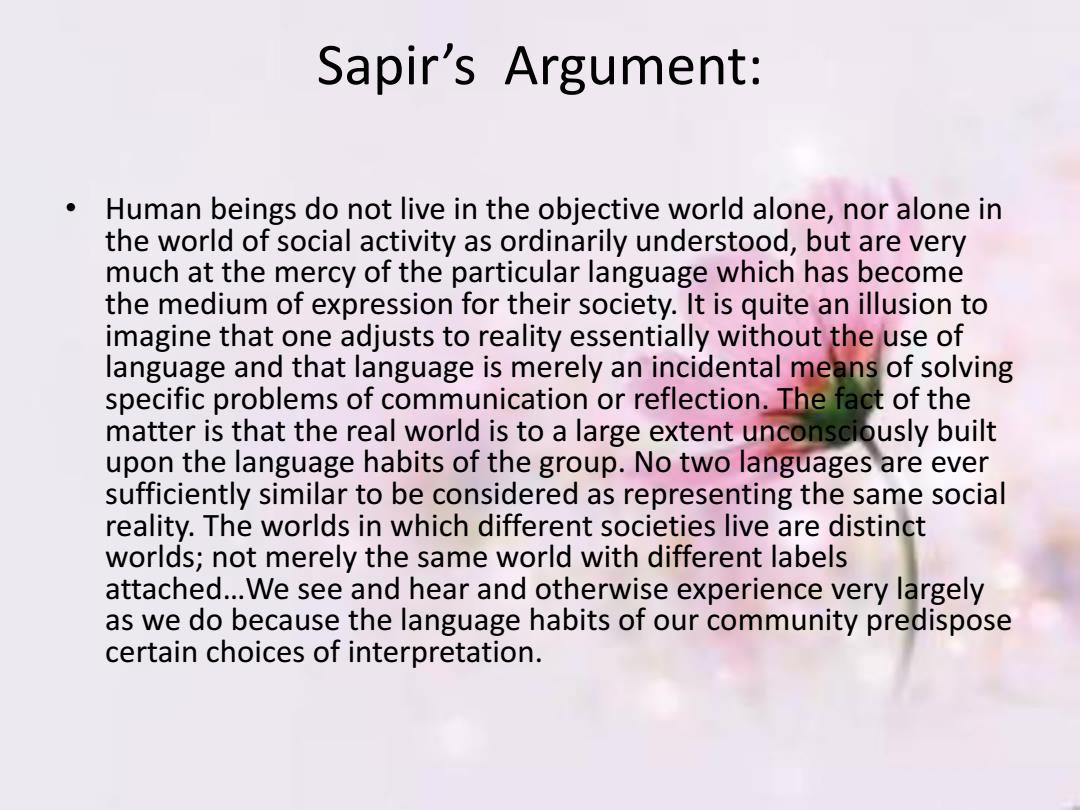 Sapir’s  Argument:

• Human beings do not live in the objective world alone, nor alone in the world of social activity as ordinarily understood, but are very much at the mercy of the particular language which has become the medium of expression for their society. It is quite an illusion to imagine that one adjusts to reality essentially without the use of language and that language is merely an incidental means of solving specific problems of communication or reflection. The fact of the matter is that the real world is to a large extent unconsciously built upon the language habits of the group. No two languages are ever sufficiently similar to be considered as representing the same social reality. The worlds in which different societies live are distinct worlds; not merely the same world with different labels attached…We see and hear and otherwise experience very largely as we do because the language habits of our community predispose certain choices of interpretation.